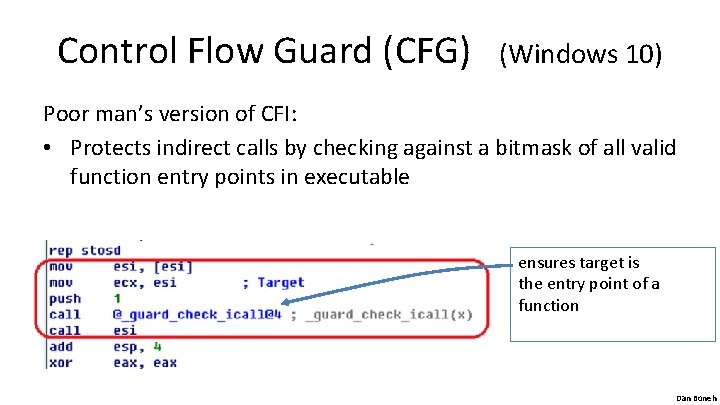 Control Flow Guard (CFG) (Windows 10)

Poor man's version of CFI:

• Protects indirect calls by checking against a bitmask of all valid function entry points in executable

rep stosd
mov esi, [esi]
mov ecx, esi ; Target
push 1
call @_guard_check_icall@4 ; _guard_check_icall(x)
call esi
add esp, 4
xor eax, eax

ensures target is the entry point of a function

Dan Boneh